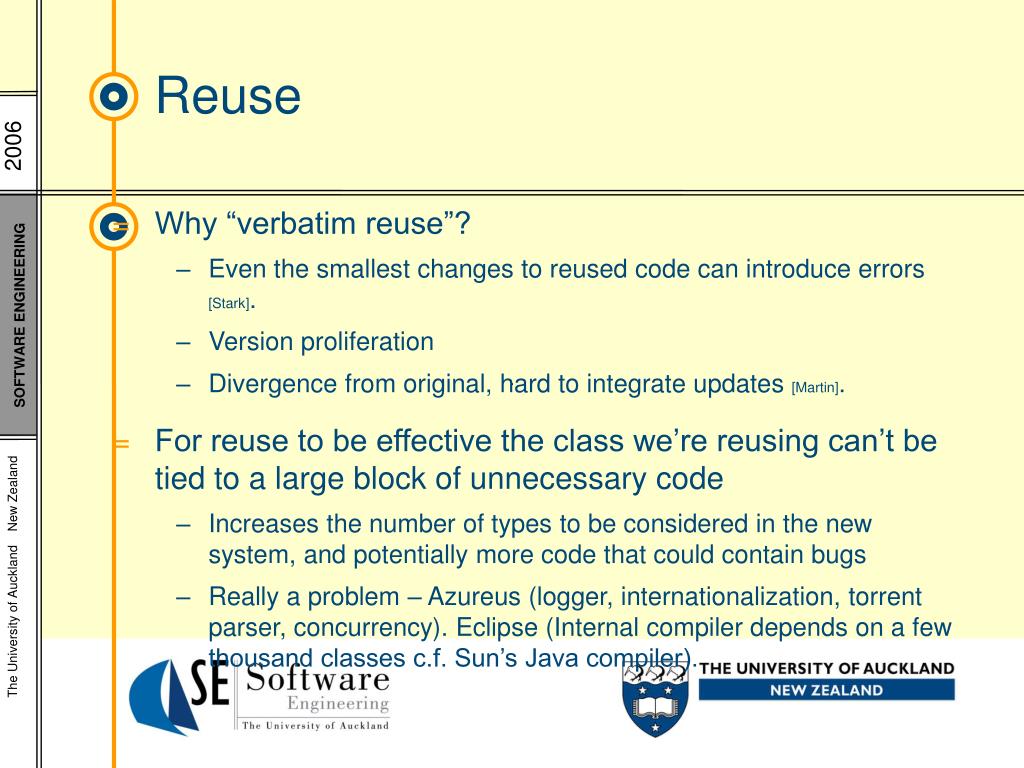 2006

SOFTWARE ENGINEERING

The University of Auckland New Zealand

Reuse

Why “verbatim reuse”?

– Even the smallest changes to reused code can introduce errors [Stark].

– Version proliferation

– Divergence from original, hard to integrate updates [Martin].

For reuse to be effective the class we’re reusing can’t be tied to a large block of unnecessary code

– Increases the number of types to be considered in the new system, and potentially more code that could contain bugs

– Really a problem – Azureus (logger, internationalization, torrent parser, concurrency). Eclipse (Internal compiler depends on a few thousand classes c.f. Sun’s Java compiler).

SE Software Engineering The University of Auckland

THE UNIVERSITY OF AUCKLAND NEW ZEALAND